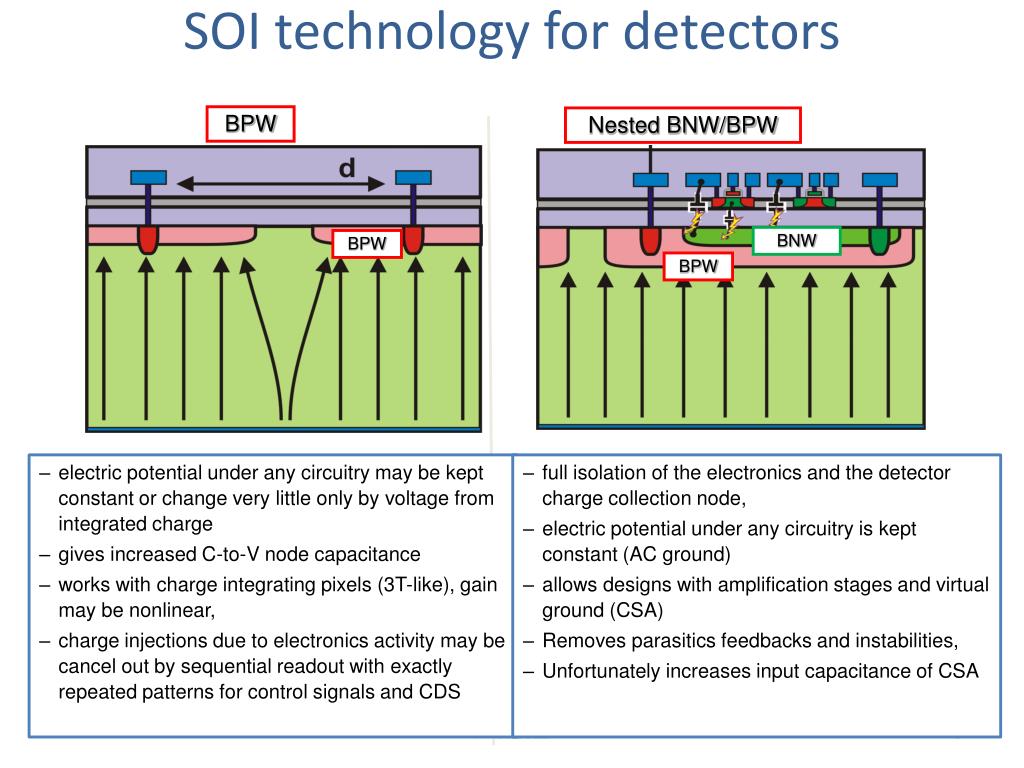 SOI technology for detectors

BPW

d

BPW

Nested BNW/BPW

BNW

BPW

– electric potential under any circuitry may be kept constant or change very little only by voltage from integrated charge
– gives increased C-to-V node capacitance
– works with charge integrating pixels (3T-like), gain may be nonlinear,
– charge injections due to electronics activity may be cancel out by sequential readout with exactly repeated patterns for control signals and CDS

– full isolation of the electronics and the detector charge collection node,
– electric potential under any circuitry is kept constant (AC ground)
– allows designs with amplification stages and virtual ground (CSA)
– Removes parasitics feedbacks and instabilities,
– Unfortunately increases input capacitance of CSA